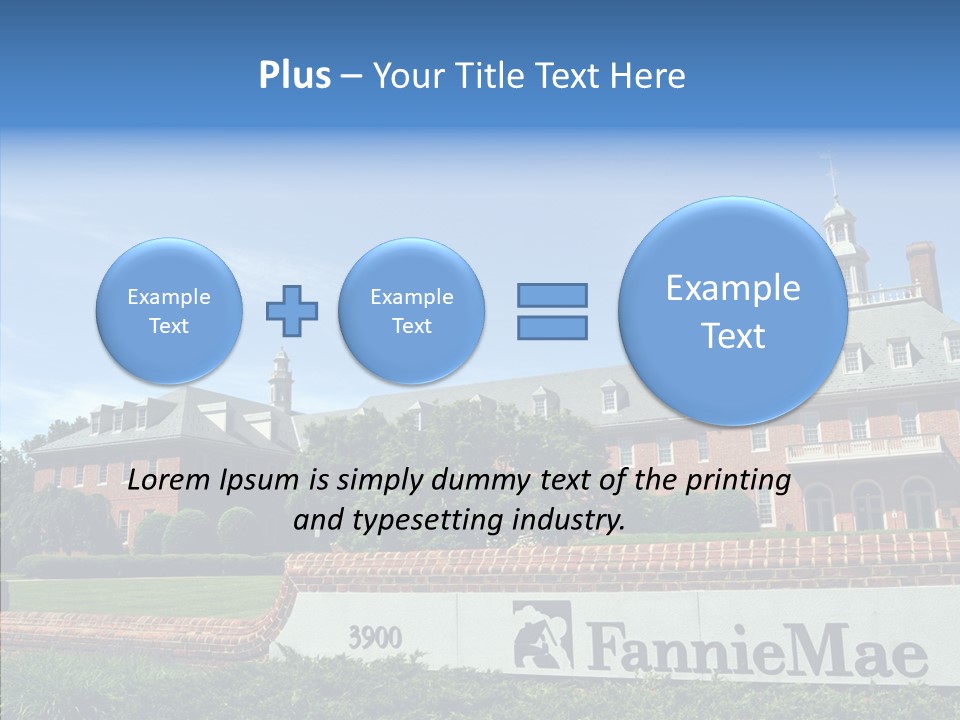 Plus – Your Title Text Here

Example Text

Example Text

Example Text

Lorem Ipsum is simply dummy text of the printing and typesetting industry.

3900

FannieMae